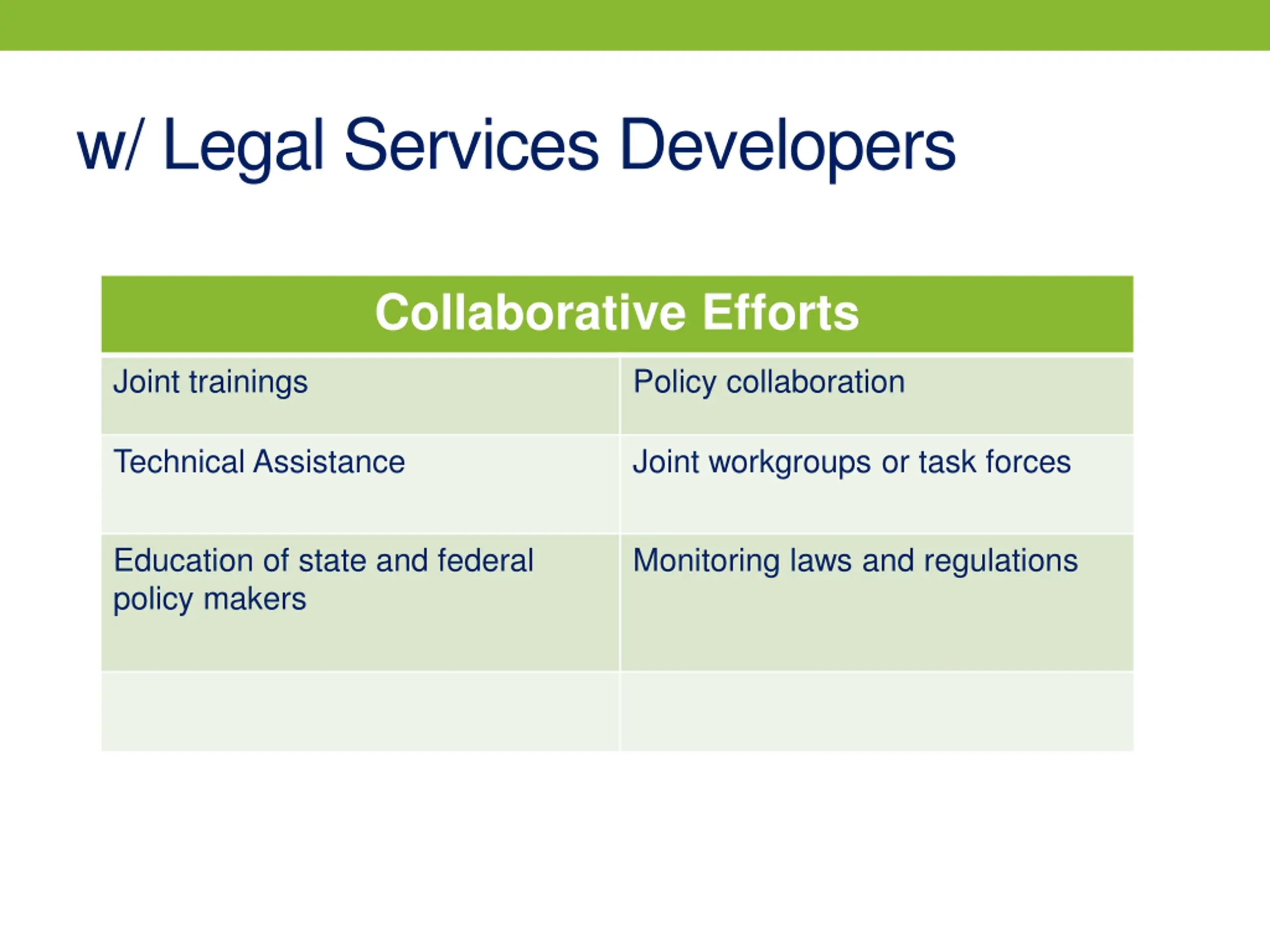 w/ Legal Services Developers

| Collaborative Efforts | |
|---|---|
| Joint trainings | Policy collaboration |
| Technical Assistance | Joint workgroups or task forces |
| Education of state and federal policy makers | Monitoring laws and regulations |
| | |